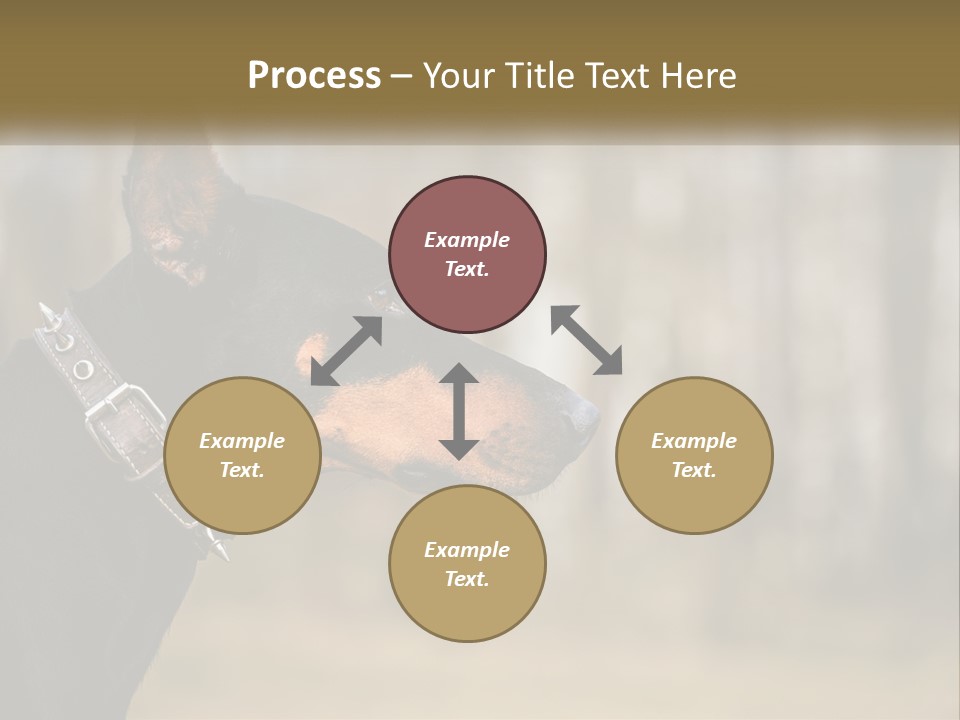 Process – Your Title Text Here

Example Text.

Example Text.

Example Text.

Example Text.